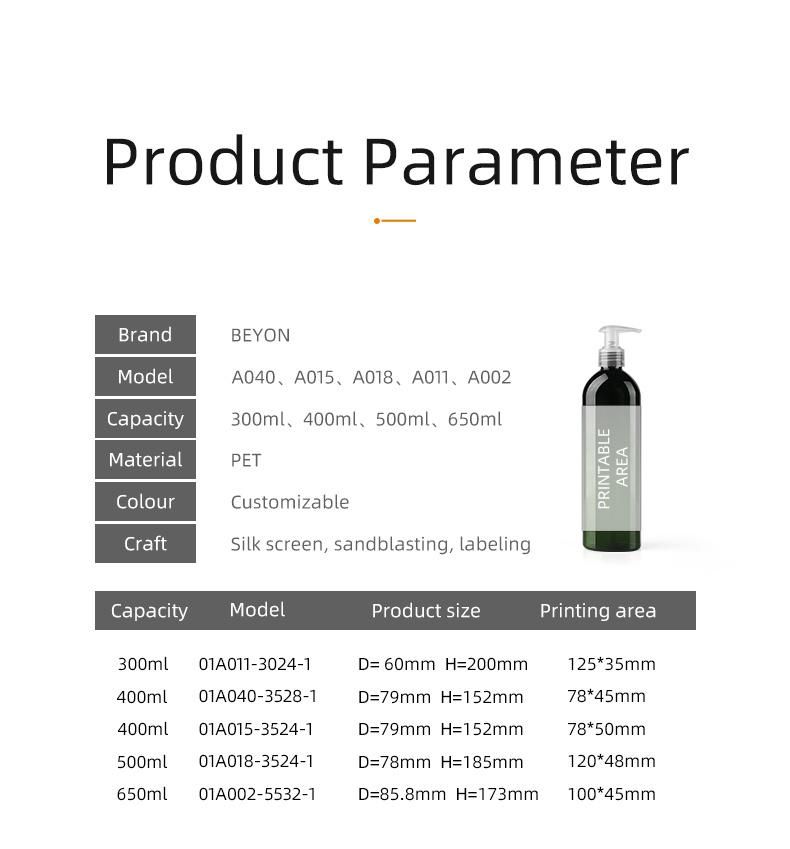 Product Parameter

| Brand | BEYON |
|---|---|
| Model | A040、A015、A018、A011、A002 |
| Capacity | 300ml、400ml、500ml、650ml |
| Material | PET |
| Colour | Customizable |
| Craft | Silk screen, sandblasting, labeling |

PRINTABLE AREA

| Capacity | Model | Product size | Printing area |
|---|---|---|---|
| 300ml | 01A011-3024-1 | D= 60mm H=200mm | 125*35mm |
| 400ml | 01A040-3528-1 | D=79mm H=152mm | 78*45mm |
| 400ml | 01A015-3524-1 | D=79mm H=152mm | 78*50mm |
| 500ml | 01A018-3524-1 | D=78mm H=185mm | 120*48mm |
| 650ml | 01A002-5532-1 | D=85.8mm H=173mm | 100*45mm |